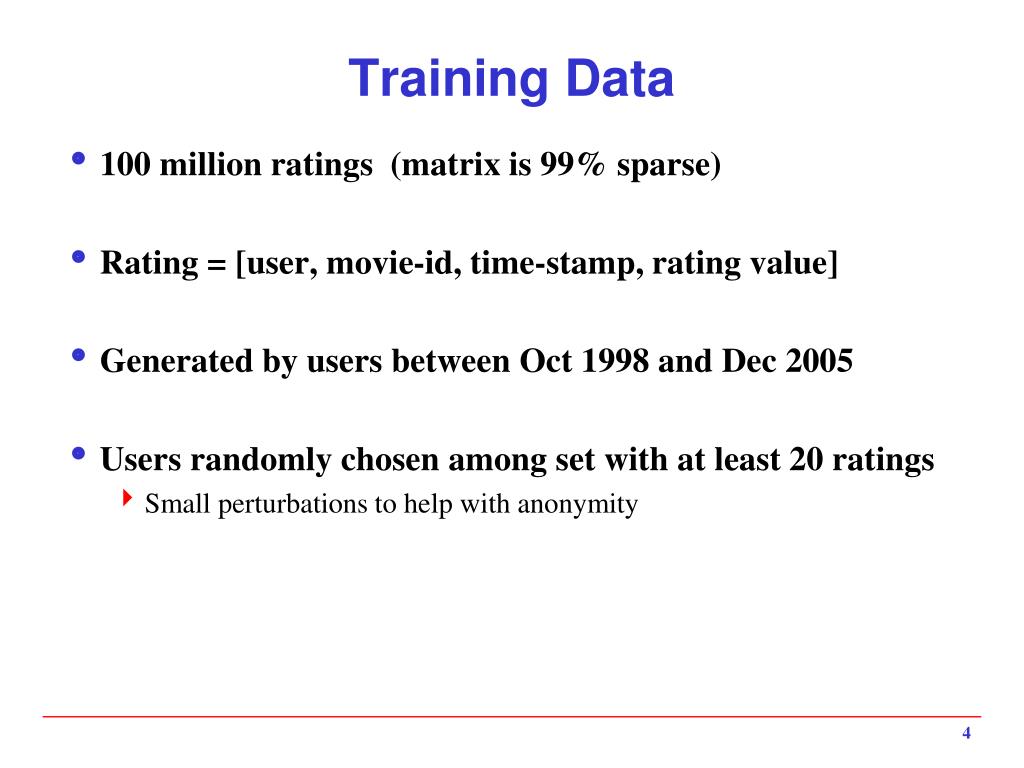 Training Data

• 100 million ratings (matrix is 99% sparse)

• Rating = [user, movie-id, time-stamp, rating value]

• Generated by users between Oct 1998 and Dec 2005

• Users randomly chosen among set with at least 20 ratings
 ‣ Small perturbations to help with anonymity

4